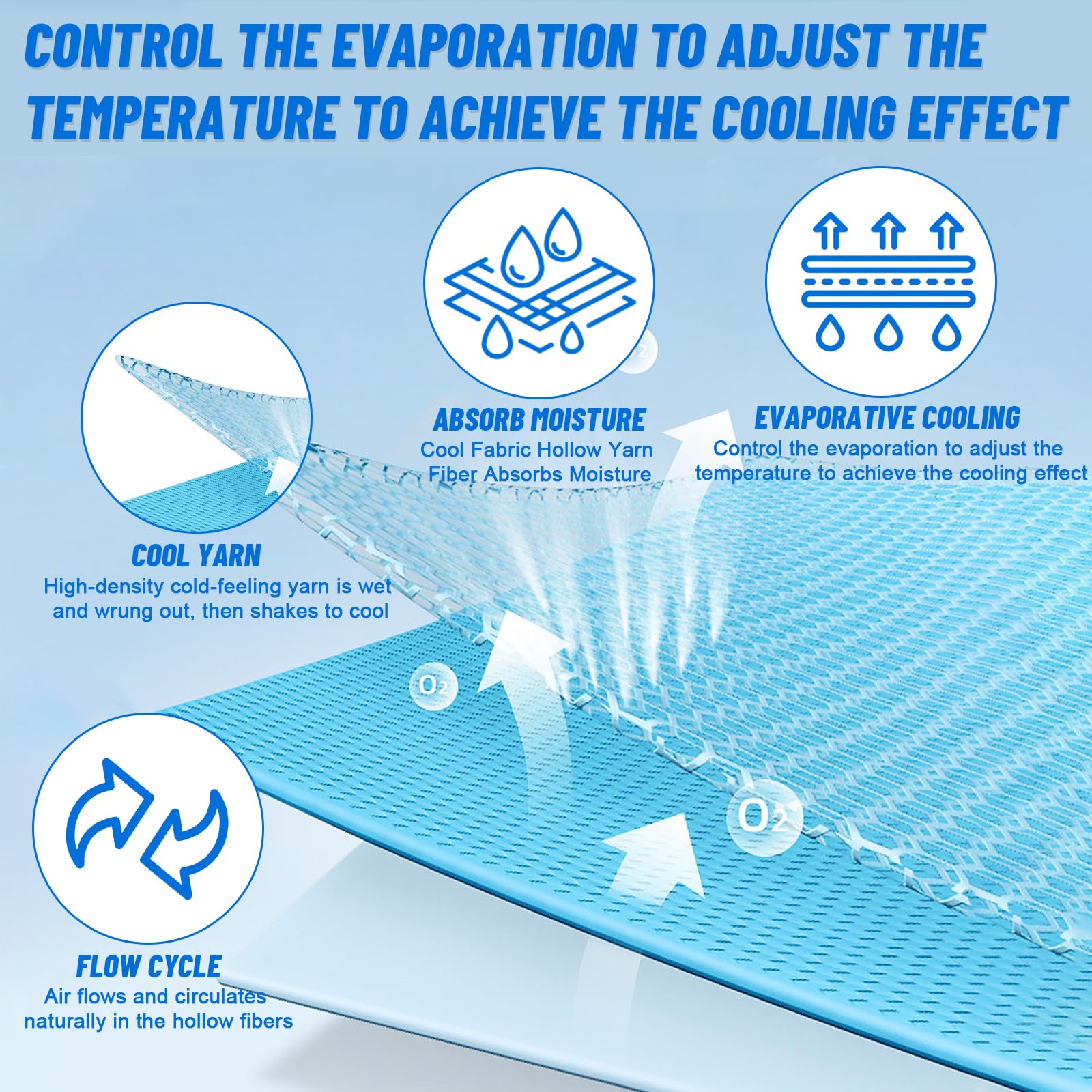 CONTROL THE EVAPORATION TO ADJUST THE TEMPERATURE TO ACHIEVE THE COOLING EFFECT

ABSORB MOISTURE
Cool Fabric Hollow Yarn Fiber Absorbs Moisture

EVAPORATIVE COOLING
Control the evaporation to adjust the temperature to achieve the cooling effect

COOL YARN
High-density cold-feeling yarn is wet and wrung out, then shakes to cool

$O_2$

$O_2$

$O_2$

FLOW CYCLE
Air flows and circulates naturally in the hollow fibers